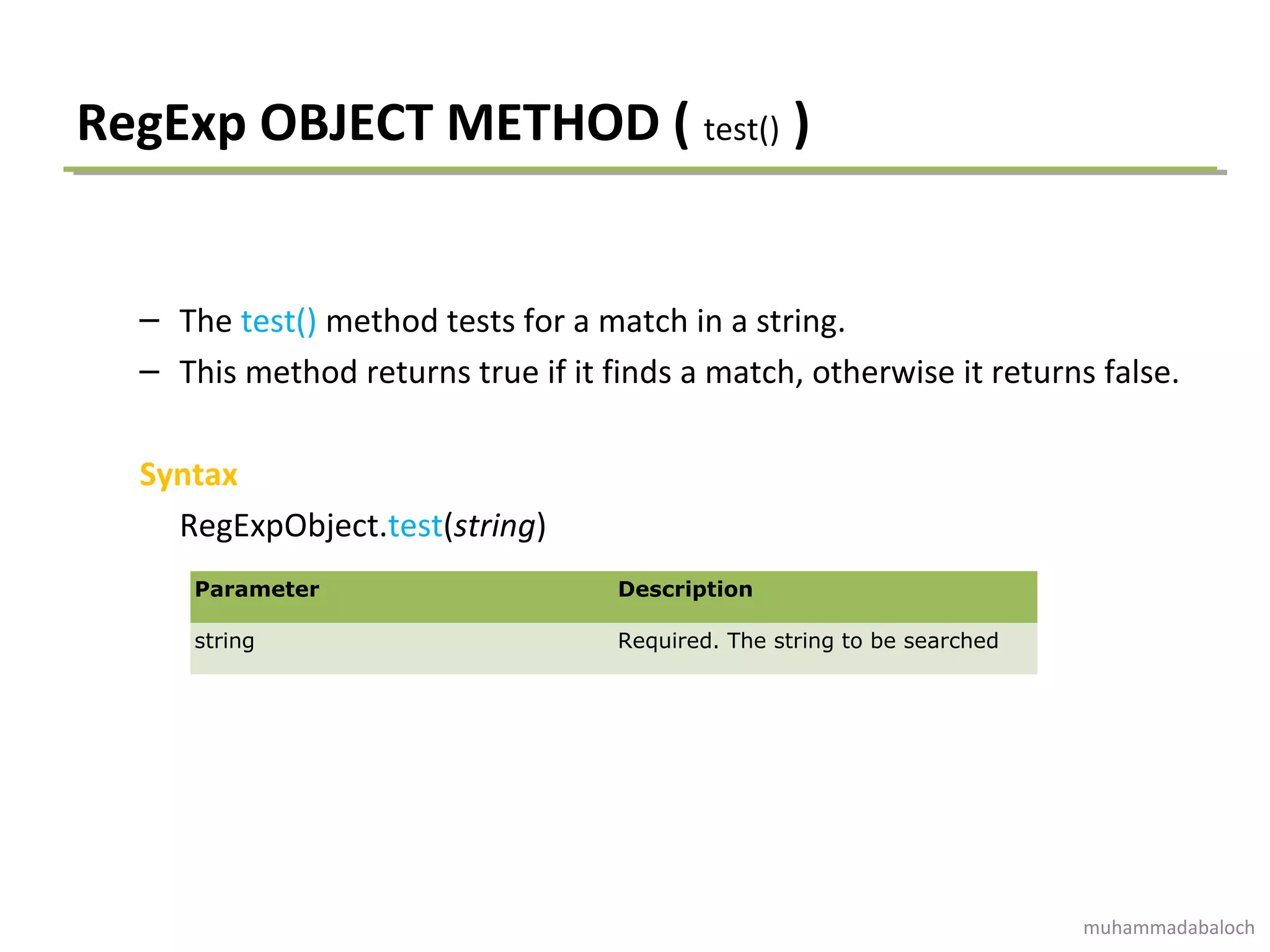 RegExp OBJECT METHOD ( test() )

– The test() method tests for a match in a string.
– This method returns true if it finds a match, otherwise it returns false.

Syntax

RegExpObject.test(string)

| Parameter | Description |
|---|---|
| string | Required. The string to be searched |

muhammadabaloch